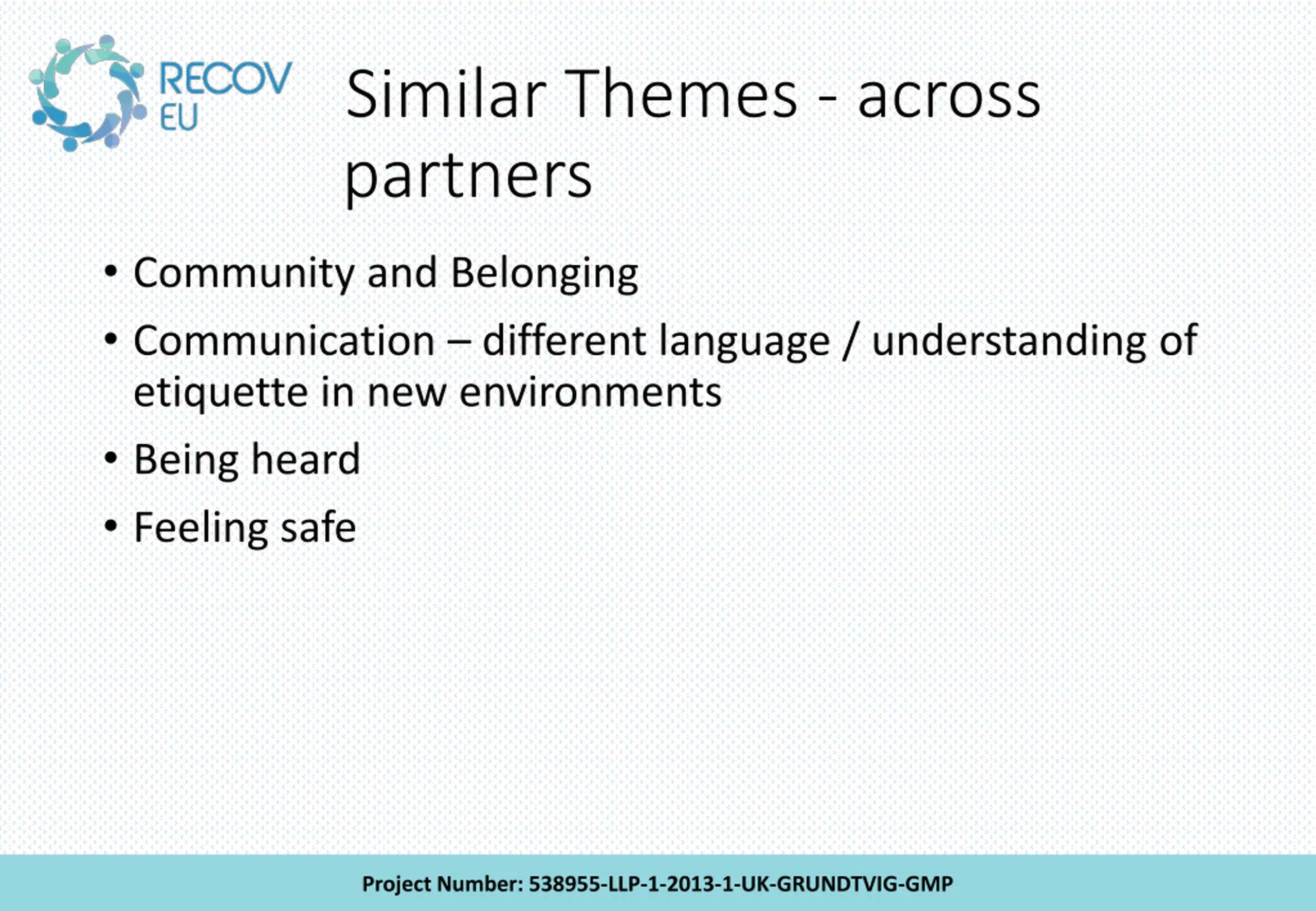 RECOV
EU

Similar Themes - across partners

• Community and Belonging
• Communication – different language / understanding of etiquette in new environments
• Being heard
• Feeling safe

Project Number: 538955-LLP-1-2013-1-UK-GRUNDTVIG-GMP